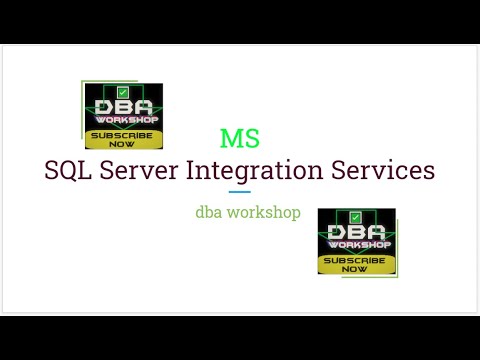 DBA
WORKSHOP
SUBSCRIBE NOW

MS
SQL Server Integration Services

dba workshop

DBA
WORKSHOP
SUBSCRIBE NOW